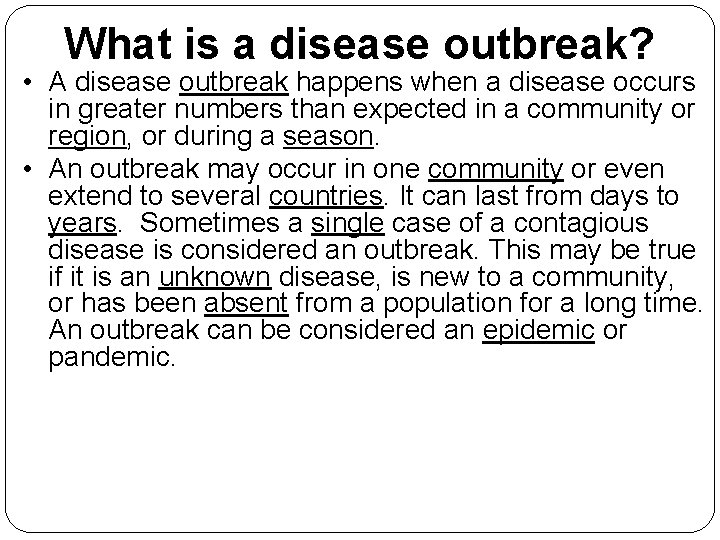 What is a disease outbreak?

• A disease outbreak happens when a disease occurs in greater numbers than expected in a community or region, or during a season.

• An outbreak may occur in one community or even extend to several countries. It can last from days to years. Sometimes a single case of a contagious disease is considered an outbreak. This may be true if it is an unknown disease, is new to a community, or has been absent from a population for a long time. An outbreak can be considered an epidemic or pandemic.